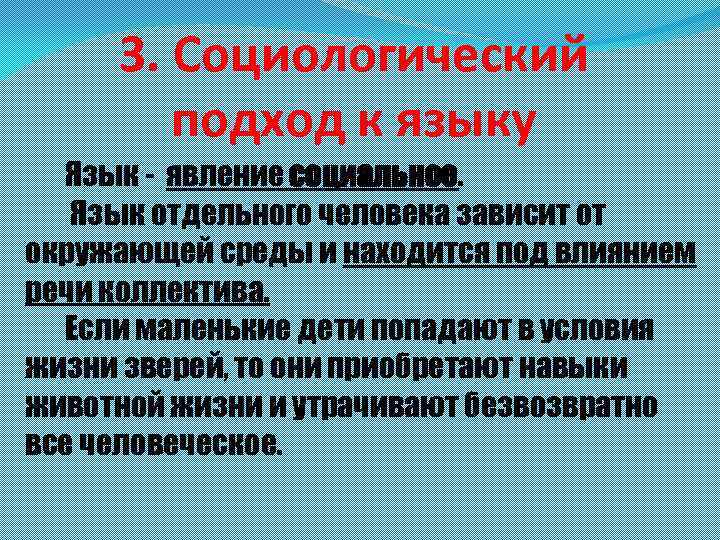 3. Социологический подход к языку

Язык - явление социальное.

Язык отдельного человека зависит от окружающей среды и находится под влиянием речи коллектива.

Если маленькие дети попадают в условия жизни зверей, то они приобретают навыки животной жизни и утрачивают безвозвратно все человеческое.